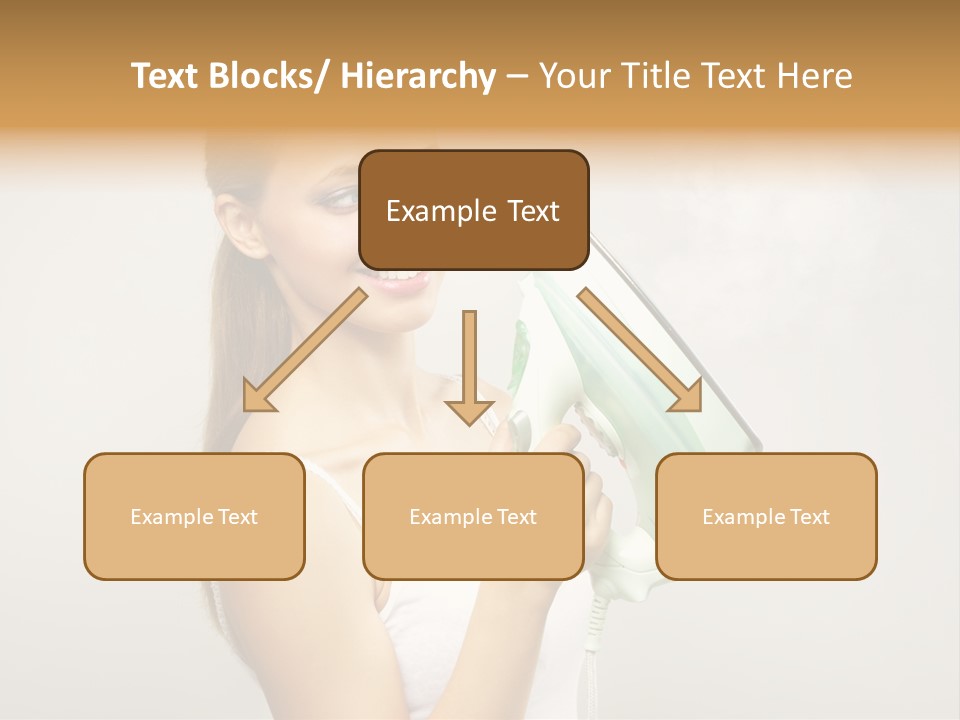 Text Blocks/ Hierarchy – Your Title Text Here

Example Text

Example Text

Example Text

Example Text